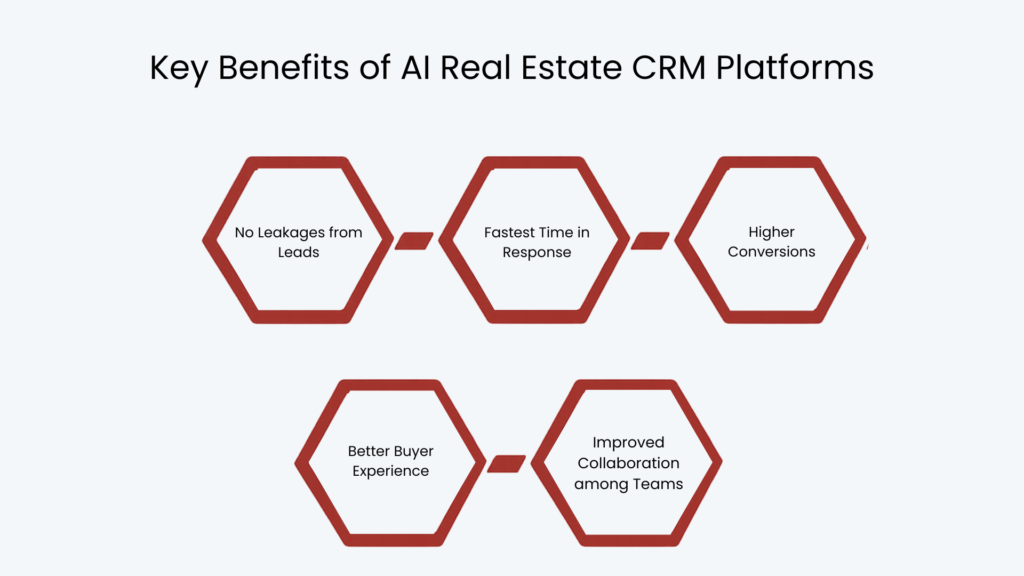 Key Benefits of AI Real Estate CRM Platforms

No Leakages from Leads

Fastest Time in Response

Higher Conversions

Better Buyer Experience

Improved Collaboration among Teams